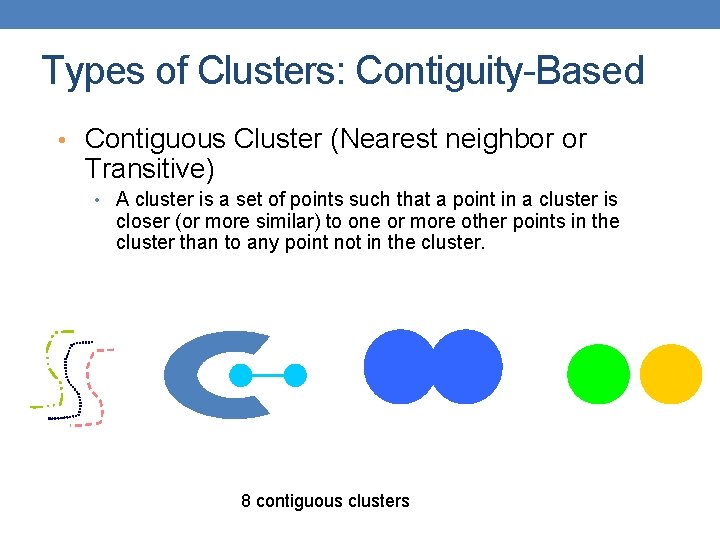 Types of Clusters: Contiguity-Based

• Contiguous Cluster (Nearest neighbor or Transitive)

• A cluster is a set of points such that a point in a cluster is closer (or more similar) to one or more other points in the cluster than to any point not in the cluster.

8 contiguous clusters